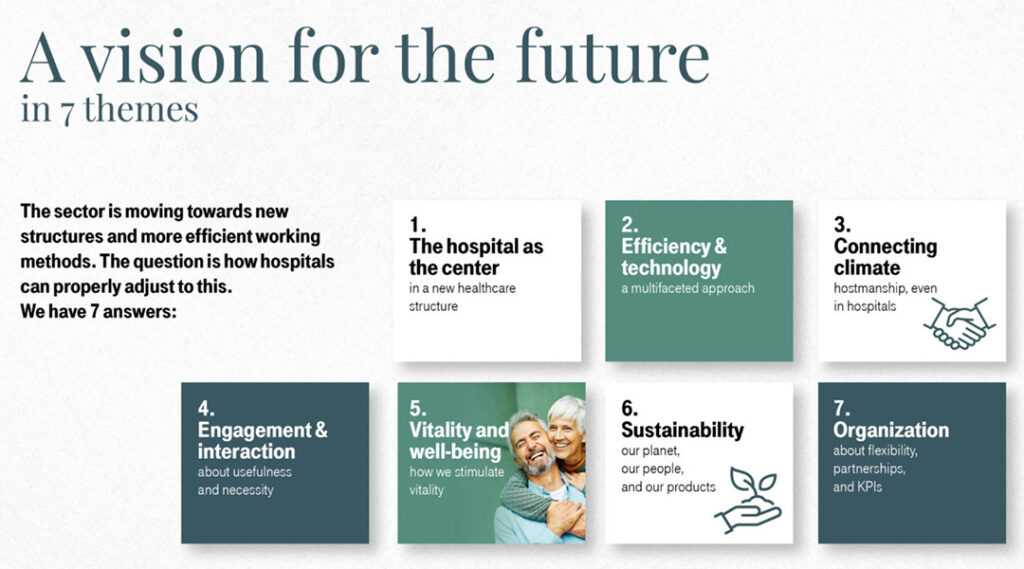 A vision for the future
in 7 themes

The sector is moving towards new structures and more efficient working methods. The question is how hospitals can properly adjust to this.
We have 7 answers:

1.
The hospital as the center
in a new healthcare structure

2.
Efficiency & technology
a multifaceted approach

3.
Connecting climate
hostmanship, even in hospitals

4.
Engagement & interaction
about usefulness and necessity

5.
Vitality and well-being
how we stimulate vitality

6.
Sustainability
our planet, our people, and our products

7.
Organization
about flexibility, partnerships, and KPIs